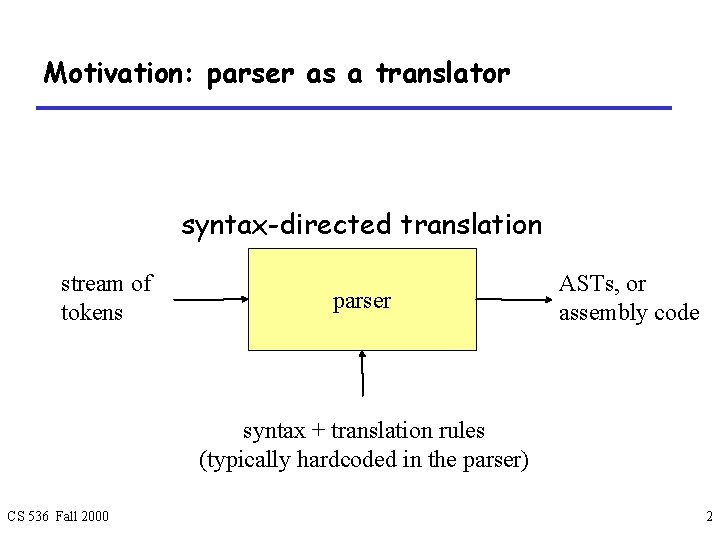 Motivation: parser as a translator

syntax-directed translation

stream of tokens

parser

ASTs, or assembly code

syntax + translation rules
(typically hardcoded in the parser)

CS 536 Fall 2000

2